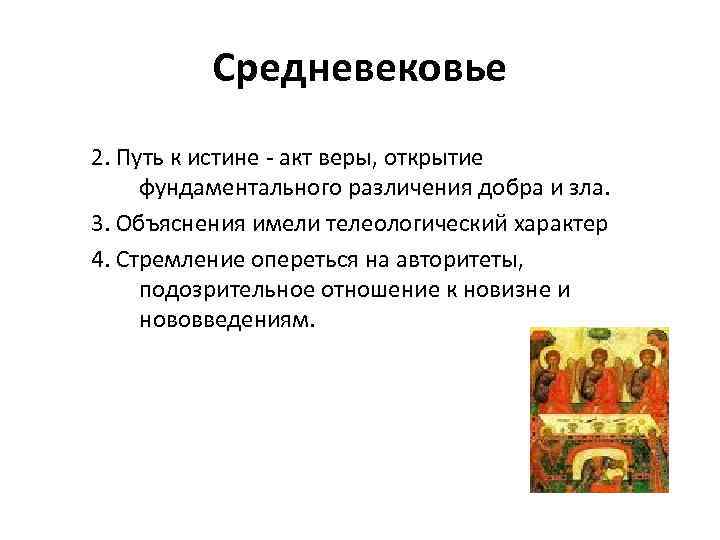 Средневековье

2. Путь к истине - акт веры, открытие фундаментального различения добра и зла.

3. Объяснения имели телеологический характер

4. Стремление опереться на авторитеты, подозрительное отношение к новизне и нововведениям.